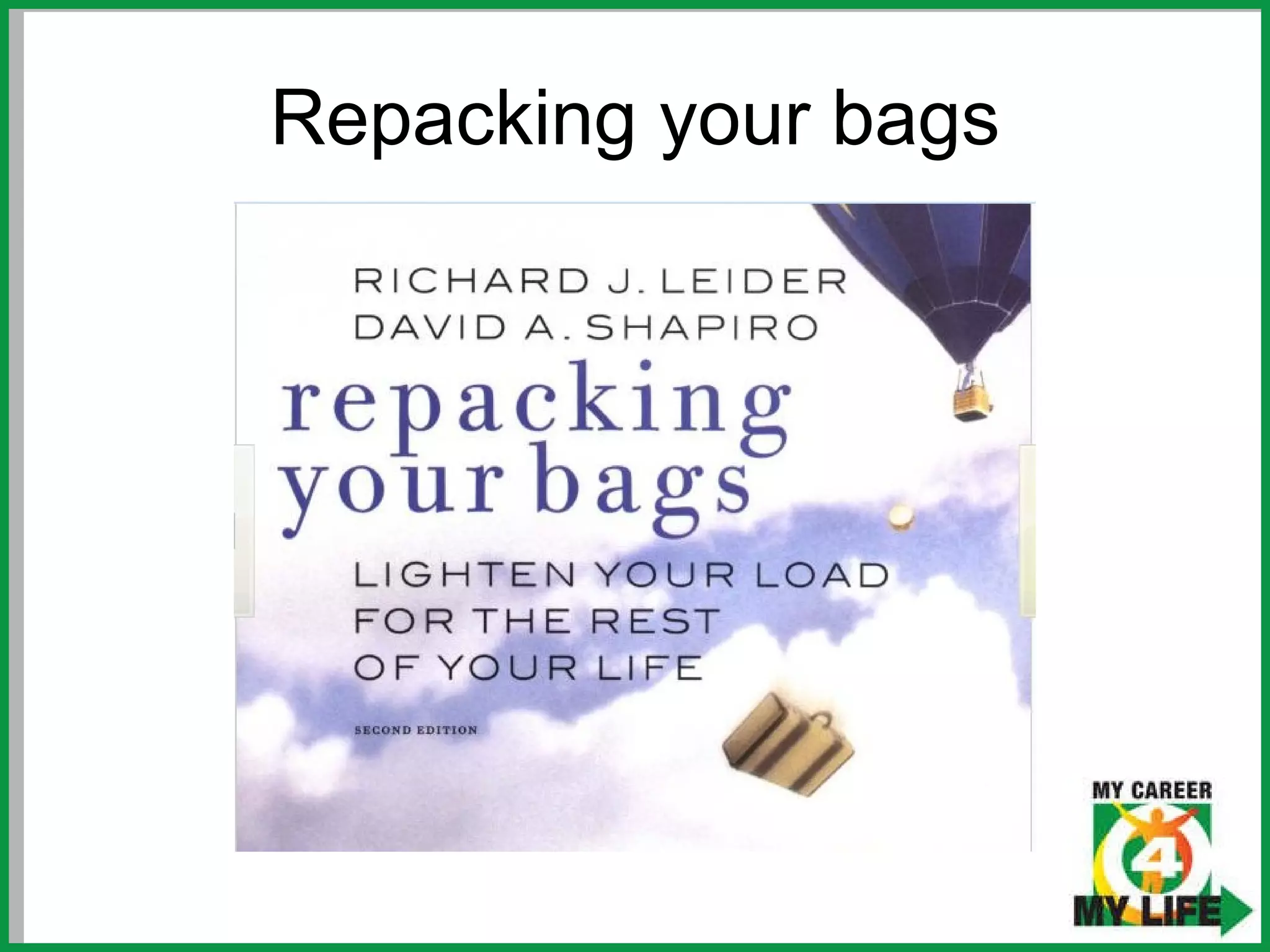 Repacking your bags

RICHARD J. LEIDER
DAVID A. SHAPIRO

repacking your bags

LIGHTEN YOUR LOAD FOR THE REST OF YOUR LIFE

SECOND EDITION

MY CAREER
4
MY LIFE